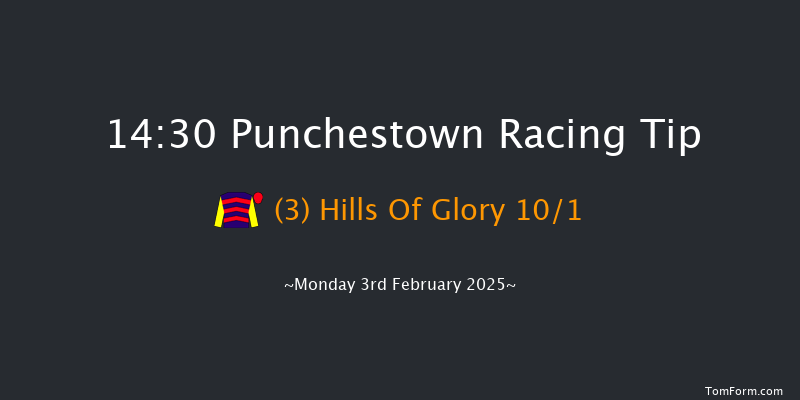 14:30 Punchestown Racing Tip

(3) Hills Of Glory 10/1

~Monday 3rd February 2025~

TomForm.com